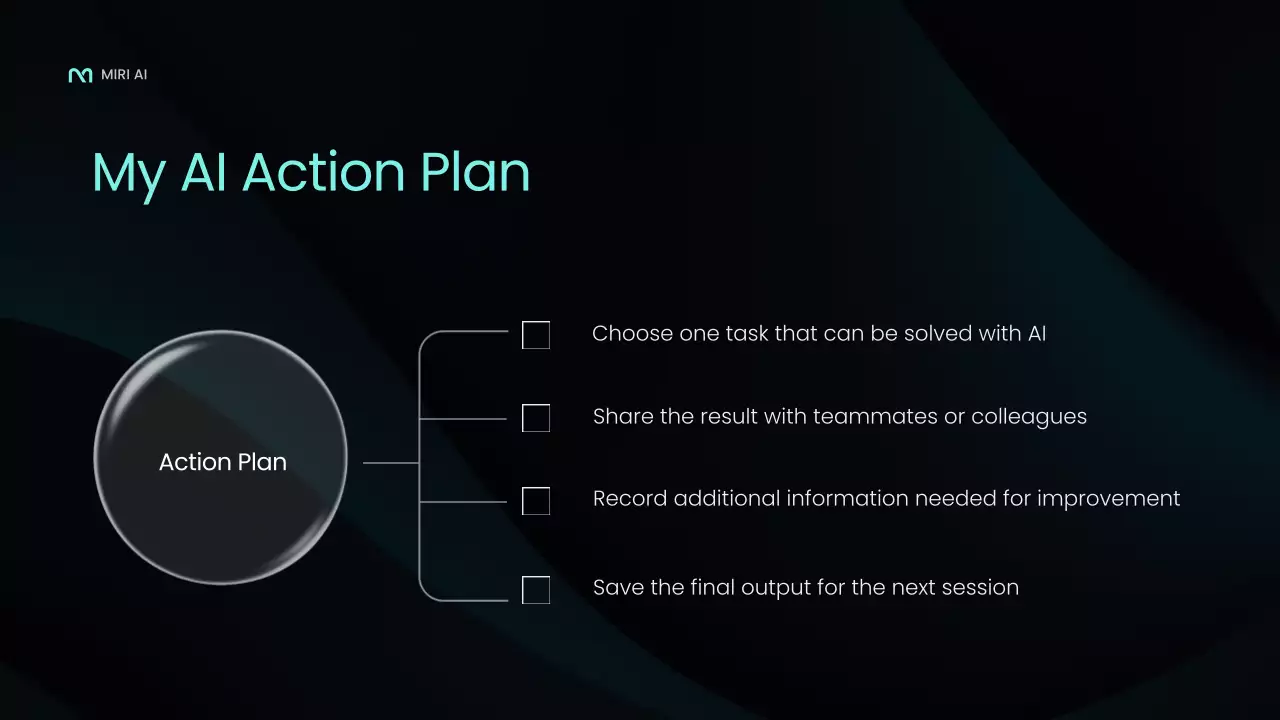 MIRI AI

My AI Action Plan

Action Plan

Choose one task that can be solved with AI

Share the result with teammates or colleagues

Record additional information needed for improvement

Save the final output for the next session